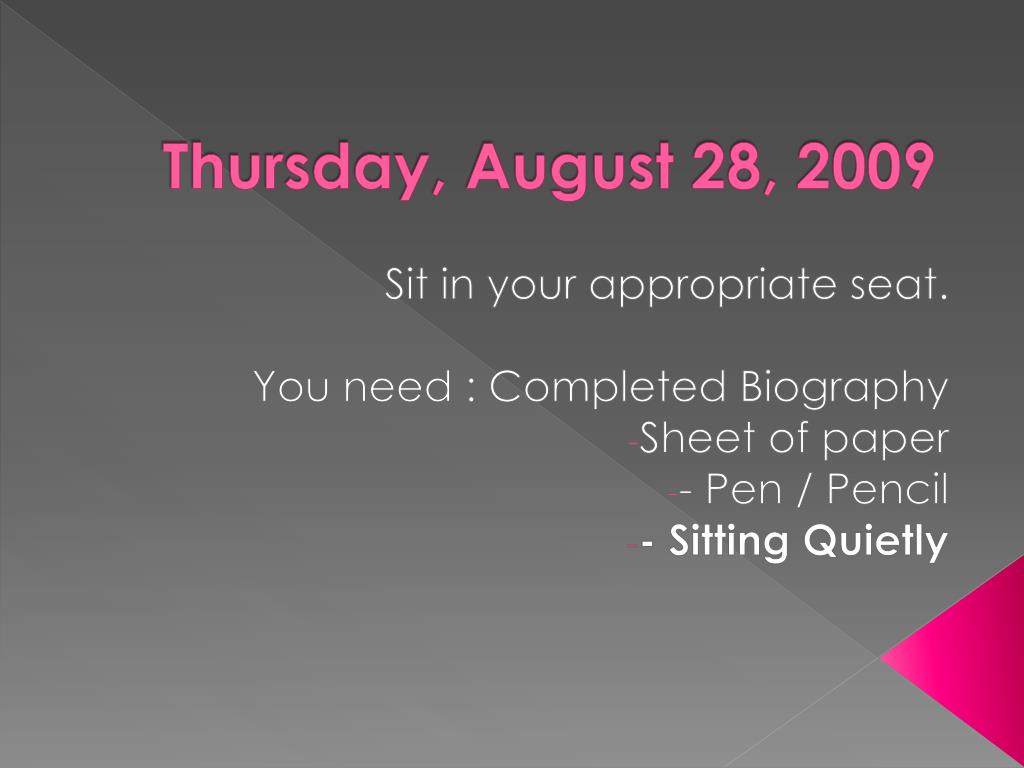 Thursday, August 28, 2009

Sit in your appropriate seat.

You need : Completed Biography
-Sheet of paper
-- Pen / Pencil
-- Sitting Quietly